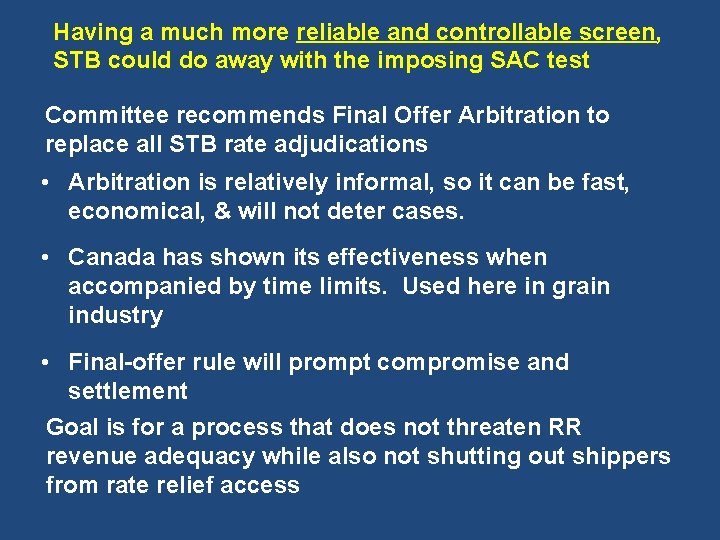 Having a much more reliable and controllable screen, STB could do away with the imposing SAC test

Committee recommends Final Offer Arbitration to replace all STB rate adjudications

• Arbitration is relatively informal, so it can be fast, economical, & will not deter cases.

• Canada has shown its effectiveness when accompanied by time limits. Used here in grain industry

• Final-offer rule will prompt compromise and settlement

Goal is for a process that does not threaten RR revenue adequacy while also not shutting out shippers from rate relief access